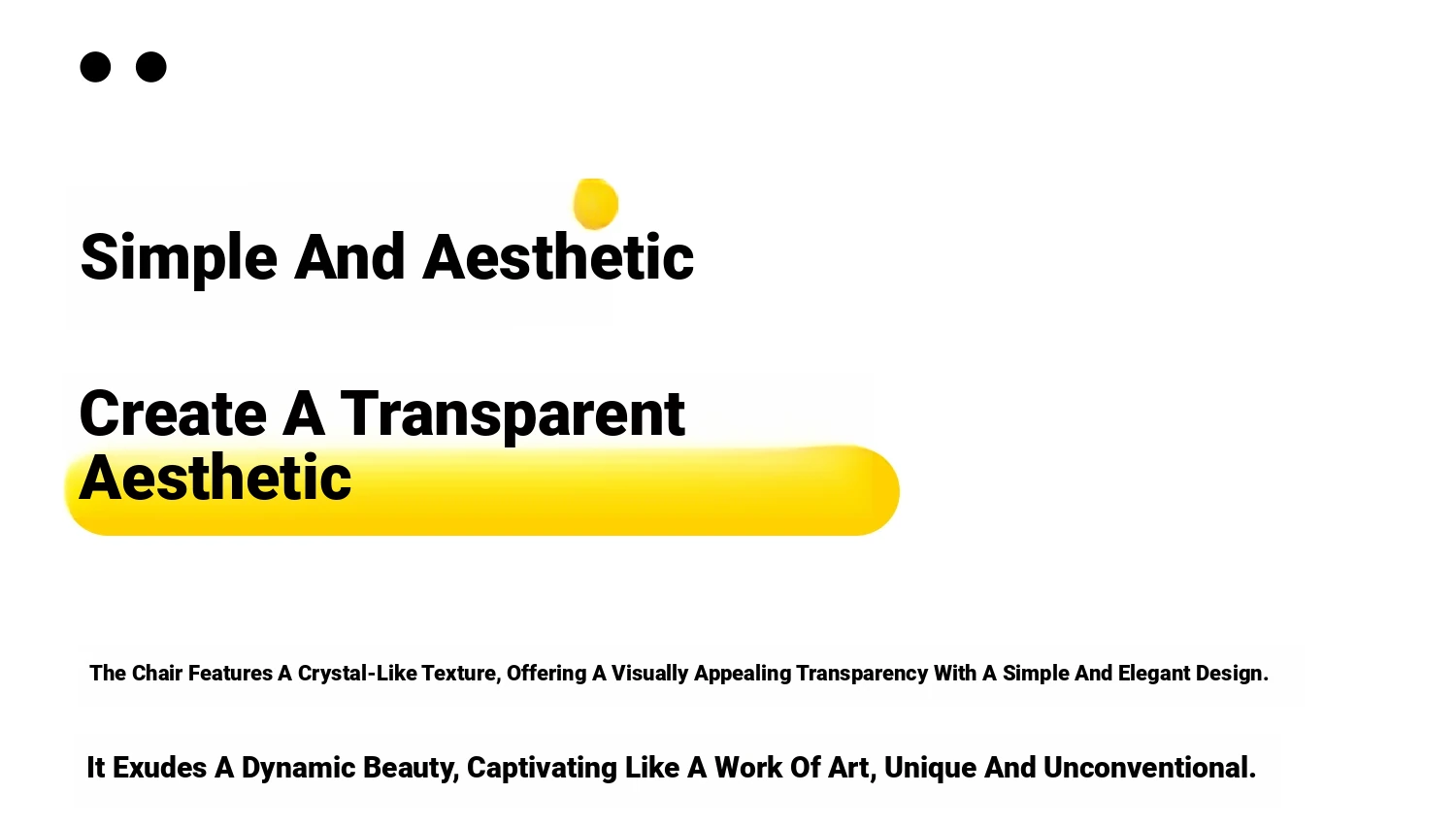 Simple And Aesthetic

Create A Transparent Aesthetic

The Chair Features A Crystal-Like Texture, Offering A Visually Appealing Transparency With A Simple And Elegant Design.

It Exudes A Dynamic Beauty, Captivating Like A Work Of Art, Unique And Unconventional.